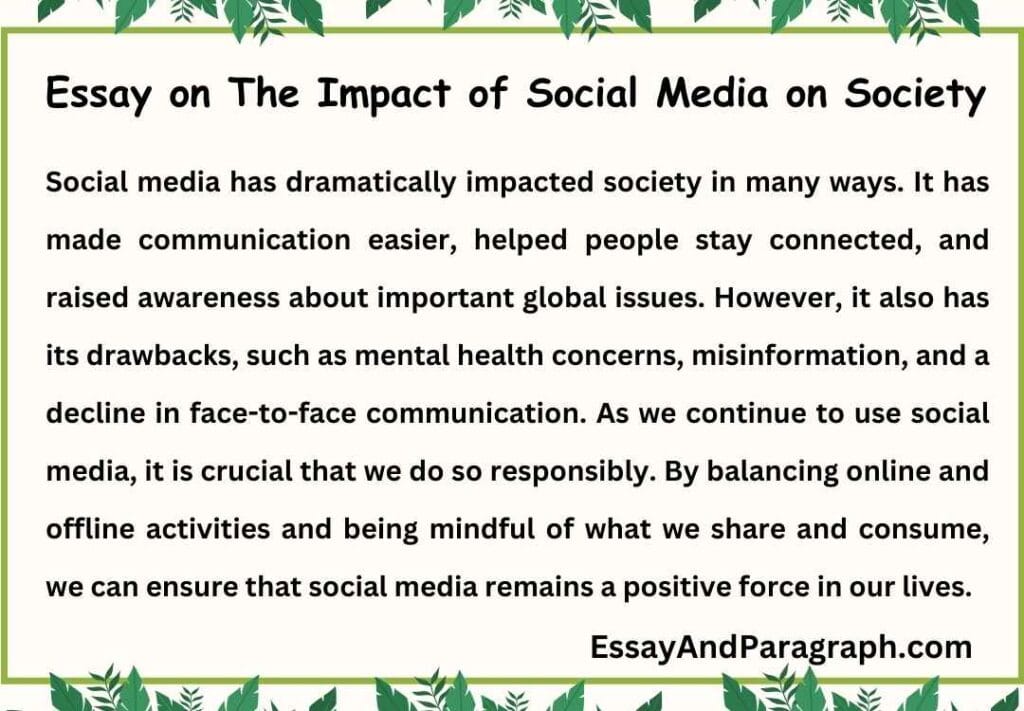 Essay on The Impact of Social Media on Society

Social media has dramatically impacted society in many ways. It has made communication easier, helped people stay connected, and raised awareness about important global issues. However, it also has its drawbacks, such as mental health concerns, misinformation, and a decline in face-to-face communication. As we continue to use social media, it is crucial that we do so responsibly. By balancing online and offline activities and being mindful of what we share and consume, we can ensure that social media remains a positive force in our lives.

EssayAndParagraph.com